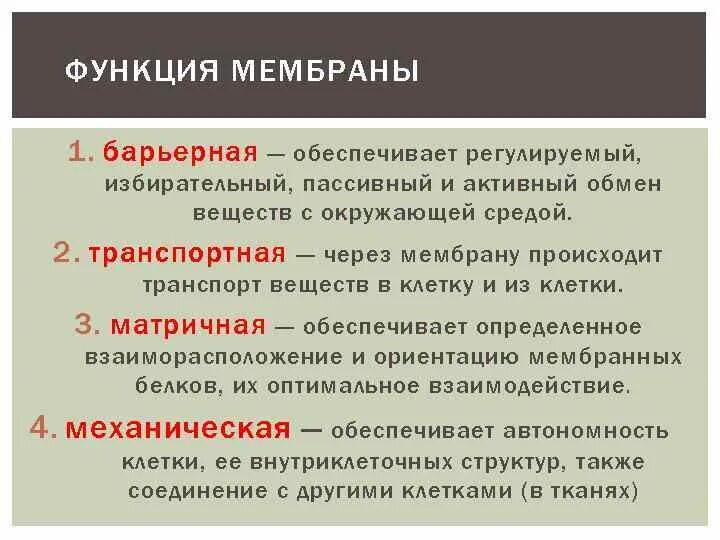 ФУНКЦИЯ МЕМБРАНЫ

1. барьерная — обеспечивает регулируемый, избирательный, пассивный и активный обмен веществ с окружающей средой.

2. транспортная — через мембрану происходит транспорт веществ в клетку и из клетки.

3. матричная — обеспечивает определенное взаиморасположение и ориентацию мембранных белков, их оптимальное взаимодействие.

4. механическая — обеспечивает автономность клетки, ее внутриклеточных структур, также соединение с другими клетками (в тканях)